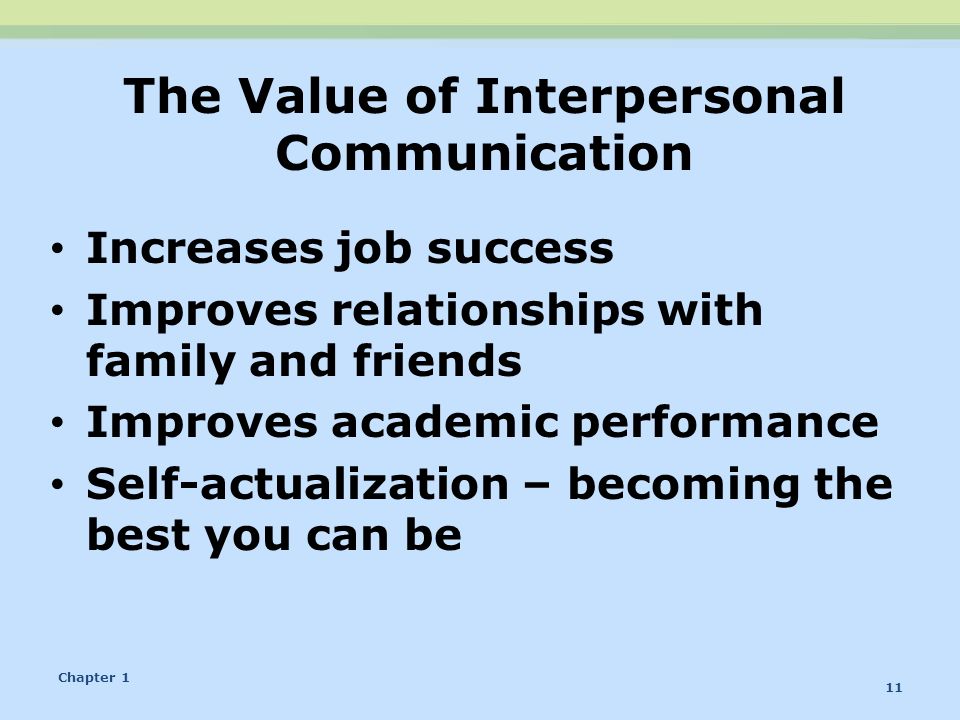 The Value of Interpersonal Communication

• Increases job success
• Improves relationships with family and friends
• Improves academic performance
• Self-actualization – becoming the best you can be

Chapter 1

11